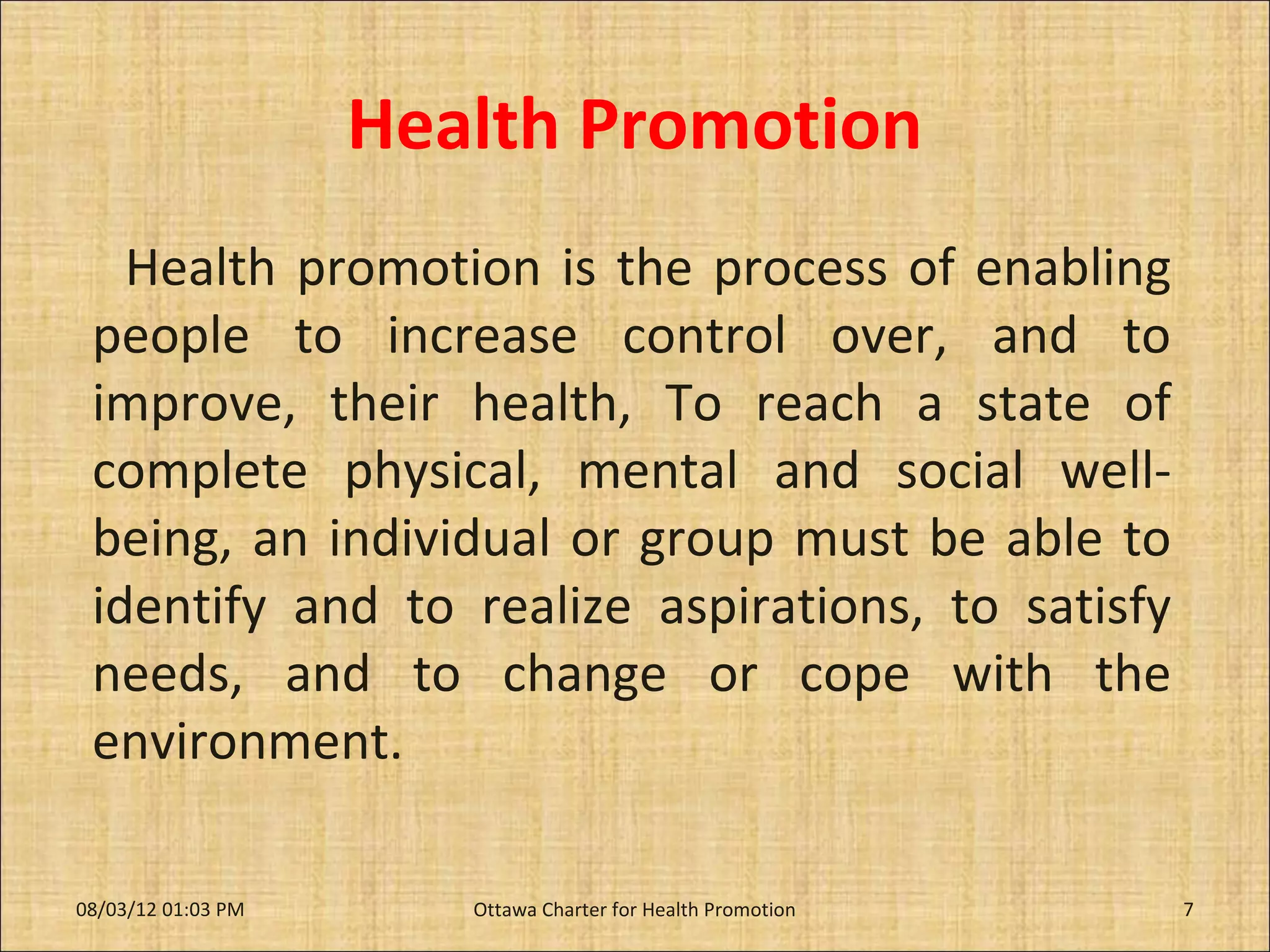 Health Promotion

Health promotion is the process of enabling people to increase control over, and to improve, their health, To reach a state of complete physical, mental and social well-being, an individual or group must be able to identify and to realize aspirations, to satisfy needs, and to change or cope with the environment.

08/03/12 01:03 PM

Ottawa Charter for Health Promotion

7